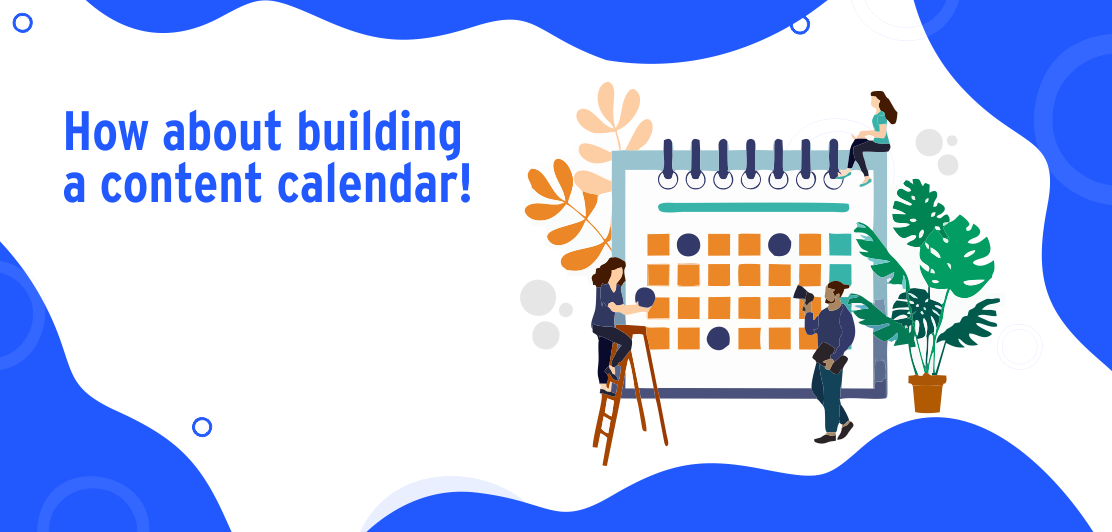 How about building a content calendar!